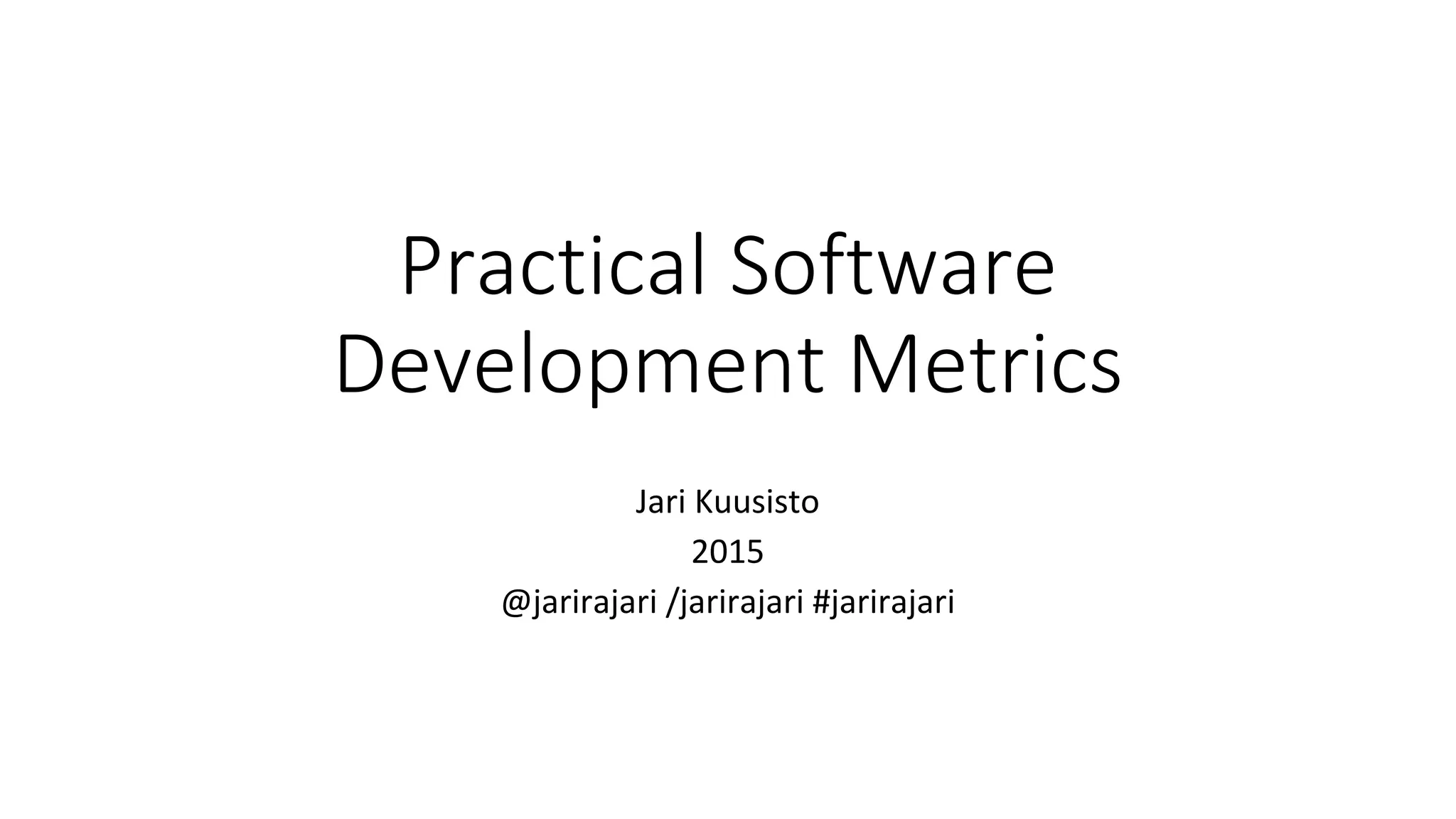 Practical Software Development Metrics

Jari Kuusisto
2015
@jarirajari /jarirajari #jarirajari